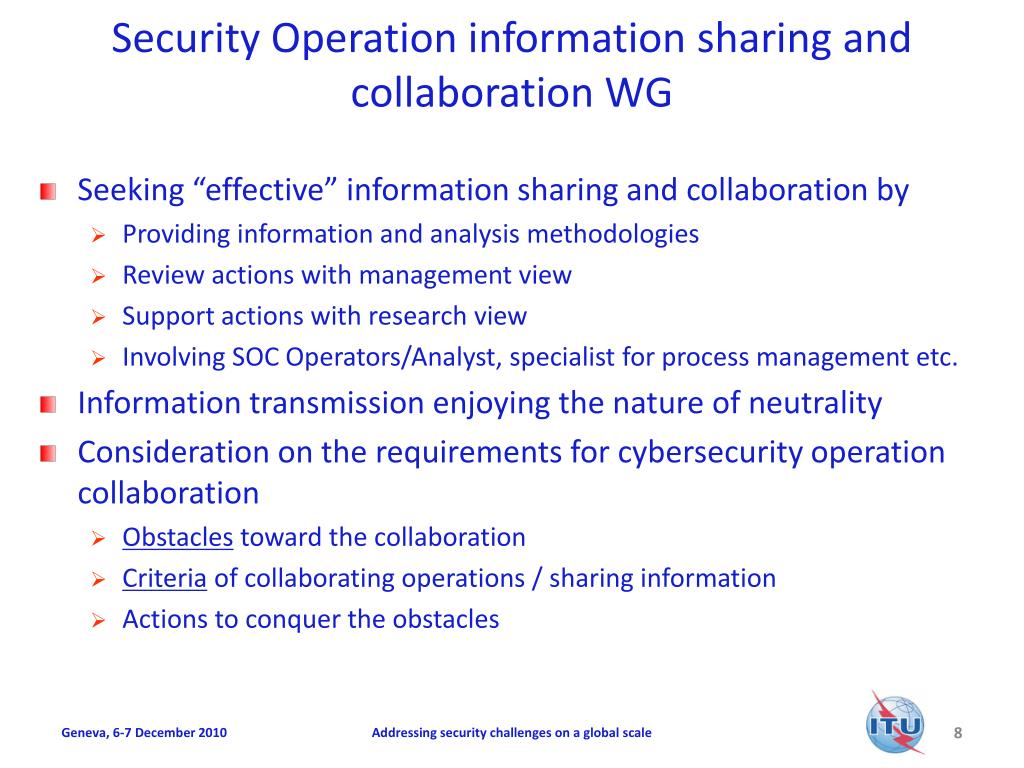 Security Operation information sharing and collaboration WG

Seeking “effective” information sharing and collaboration by
Providing information and analysis methodologies
Review actions with management view
Support actions with research view
Involving SOC Operators/Analyst, specialist for process management etc.

Information transmission enjoying the nature of neutrality

Consideration on the requirements for cybersecurity operation collaboration
Obstacles toward the collaboration
Criteria of collaborating operations / sharing information
Actions to conquer the obstacles

Geneva, 6-7 December 2010
Addressing security challenges on a global scale
ITU
8